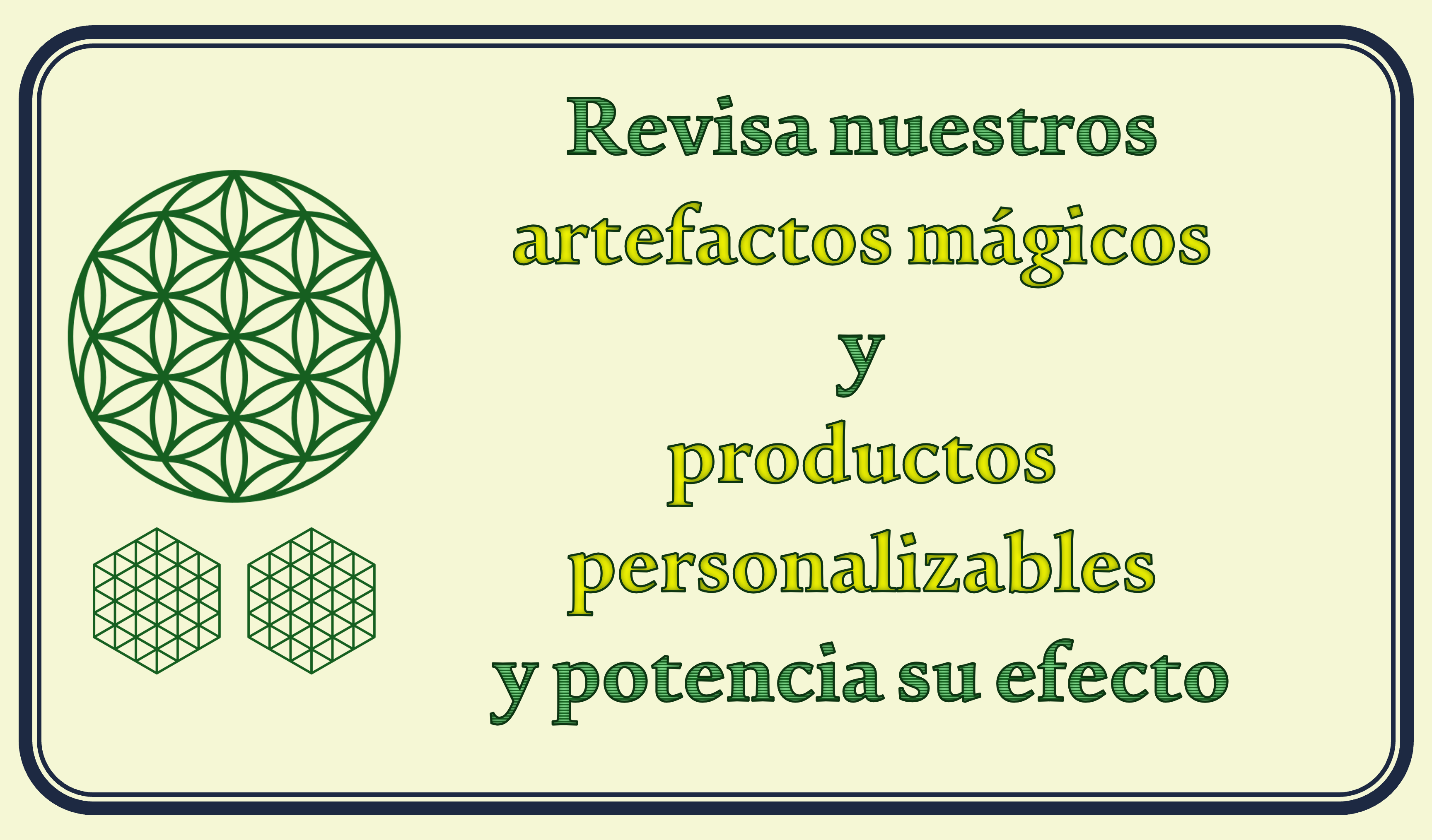 Revisa nuestros
artefactos mágicos
y
productos
personalizables
y potencia su efecto